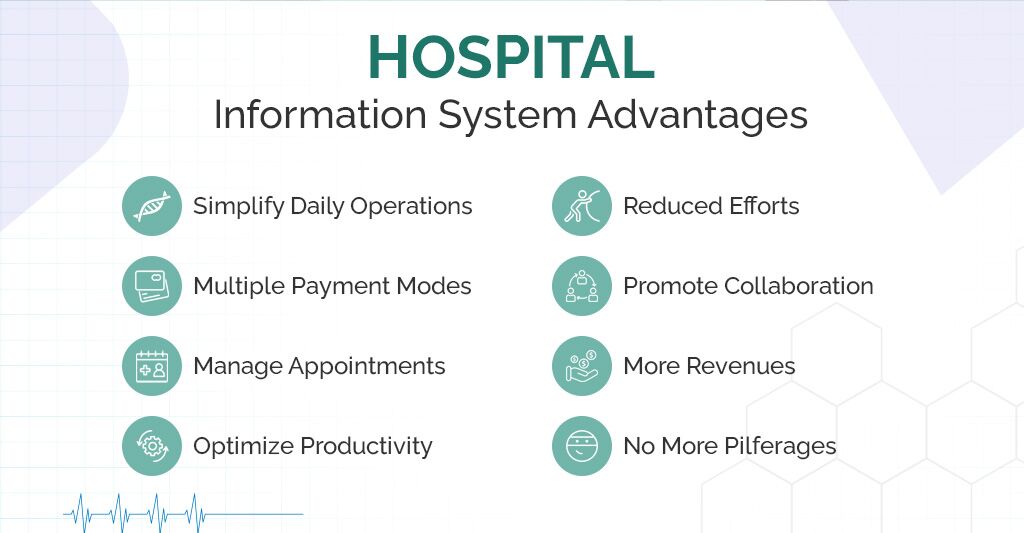 HOSPITAL
Information System Advantages

Simplify Daily Operations

Multiple Payment Modes

Manage Appointments

Optimize Productivity

Reduced Efforts

Promote Collaboration

More Revenues

No More Pilferages